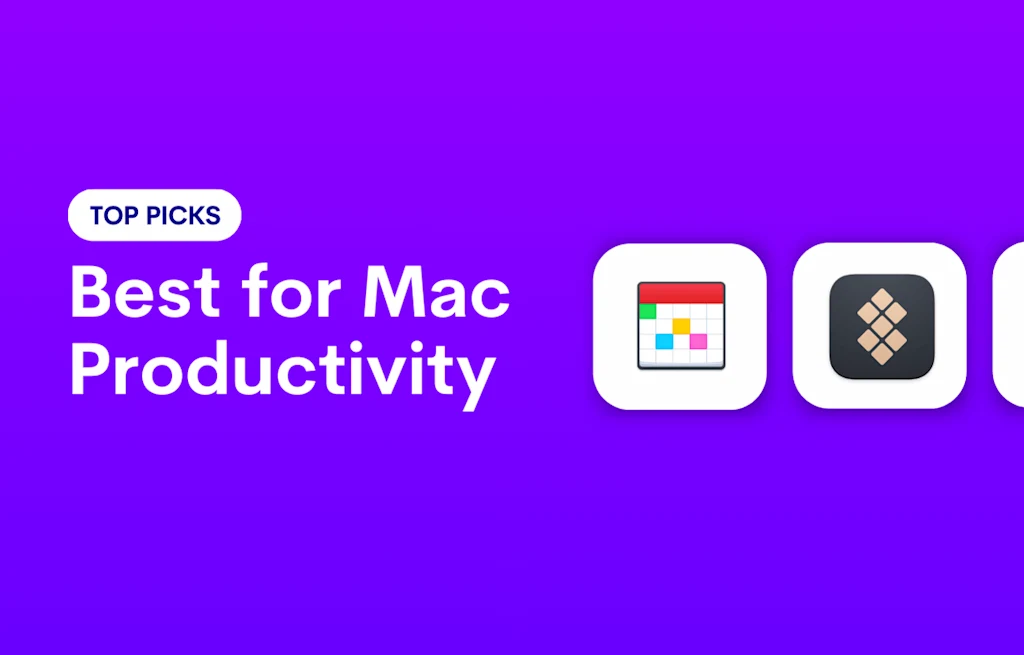 TOP PICKS

Best for Mac Productivity